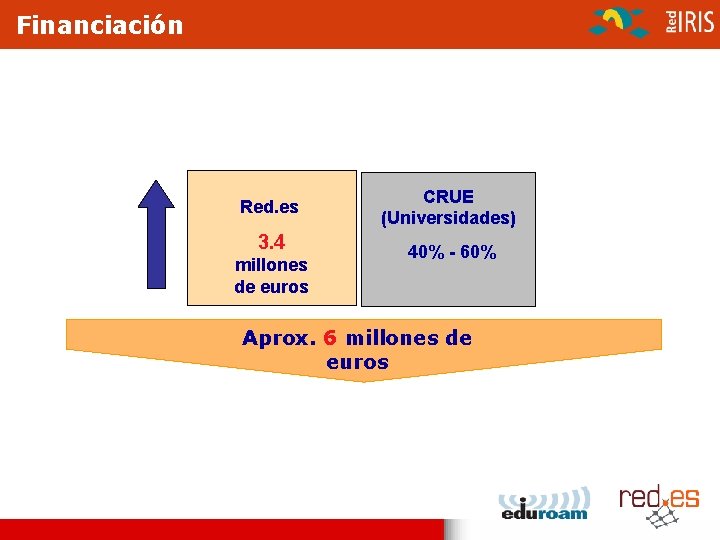 Financiación

Red IRIS

Red.es

3.4 millones de euros

CRUE (Universidades)

40% - 60%

Aprox. 6 millones de euros

eduroam

red.es